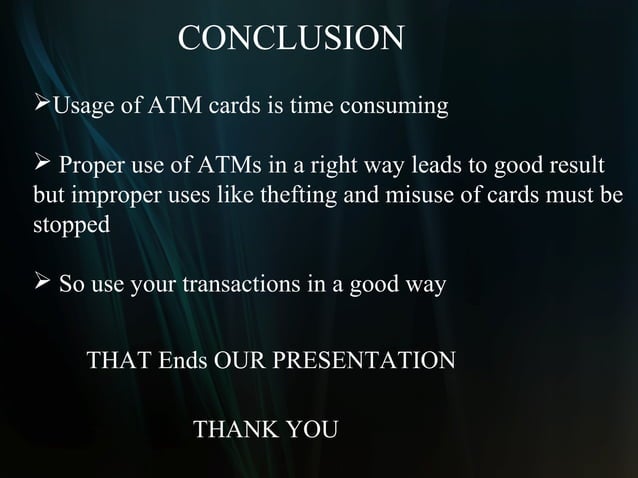 CONCLUSION

➢Usage of ATM cards is time consuming

➢ Proper use of ATMs in a right way leads to good result but improper uses like thefting and misuse of cards must be stopped

➢ So use your transactions in a good way

THAT Ends OUR PRESENTATION

THANK YOU